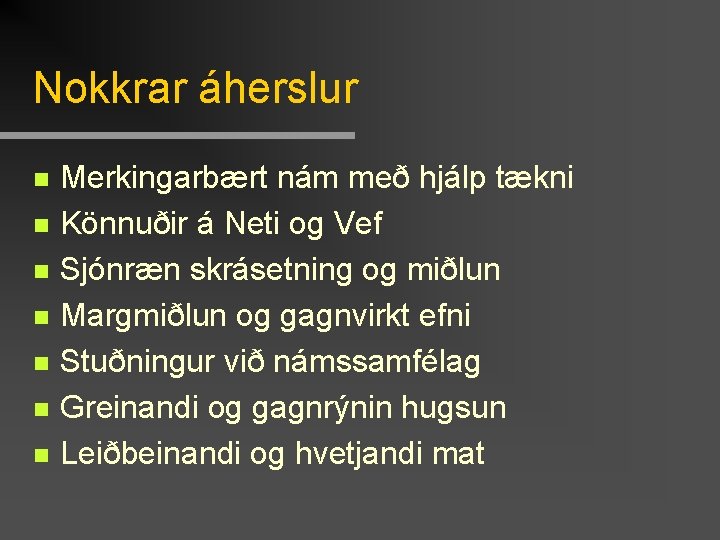 Nokkrar áherslur

- Merkingarbært nám með hjálp tækni
- Könnuðir á Neti og Vef
- Sjónræn skrásetning og miðlun
- Margmiðlun og gagnvirkt efni
- Stuðningur við námssamfélag
- Greinandi og gagnrýnin hugsun
- Leiðbeinandi og hvetjandi mat